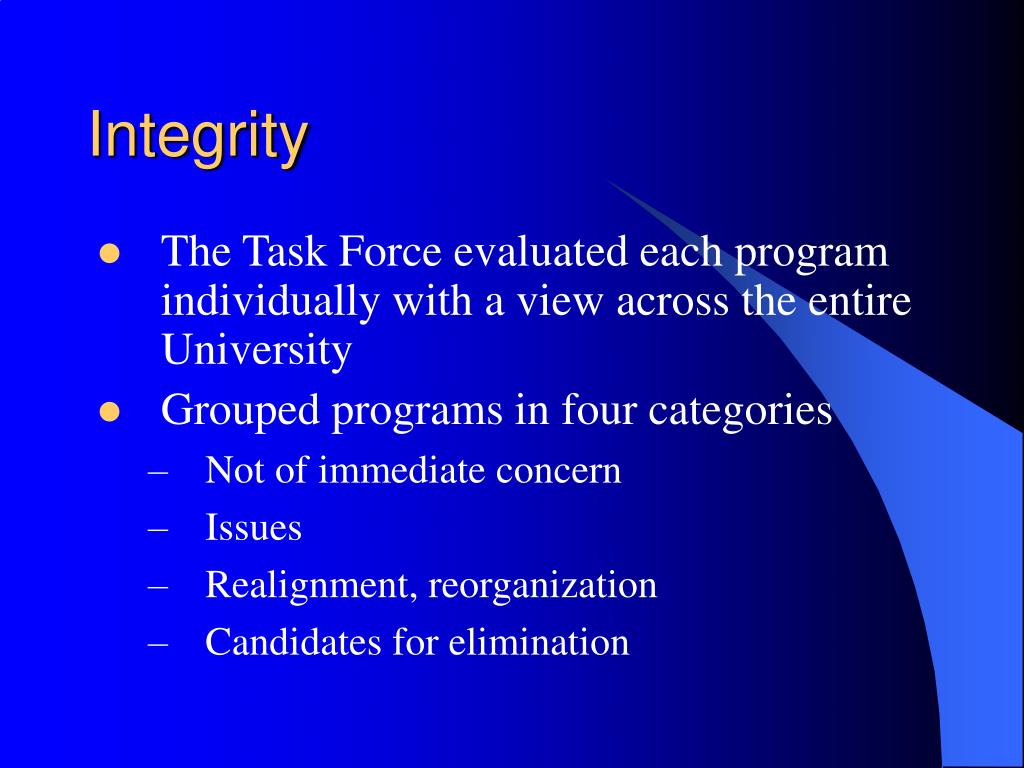 Integrity

- The Task Force evaluated each program individually with a view across the entire University
- Grouped programs in four categories
  – Not of immediate concern
  – Issues
  – Realignment, reorganization
  – Candidates for elimination